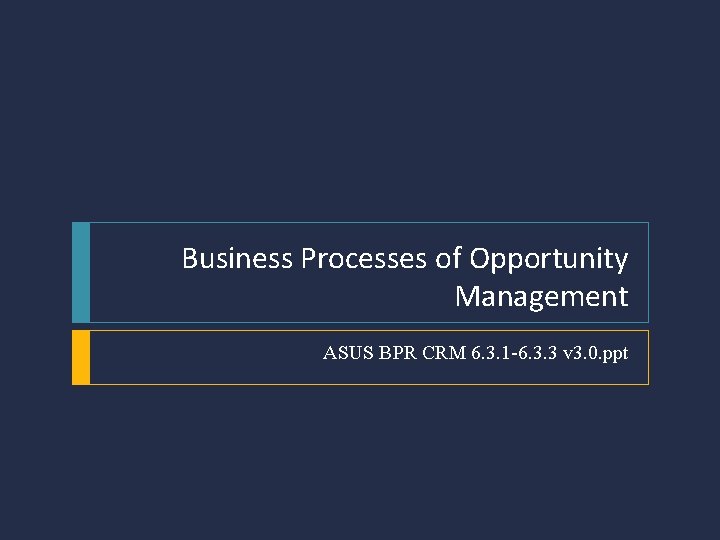 Business Processes of Opportunity Management

ASUS BPR CRM 6.3.1-6.3.3 v3.0.ppt